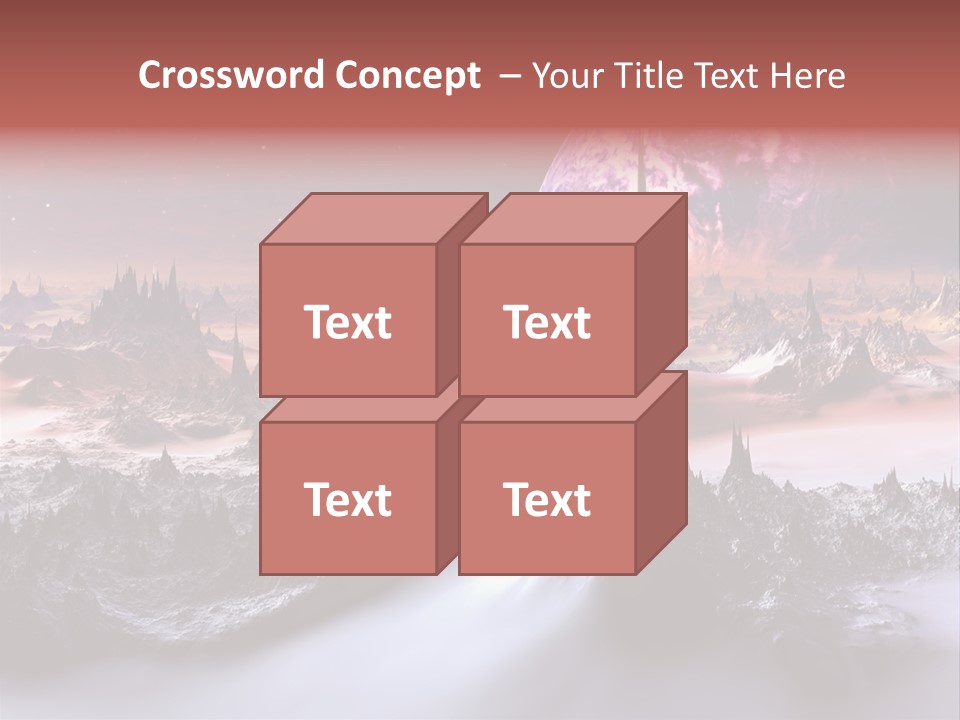 Crossword Concept – Your Title Text Here

Text

Text

Text

Text